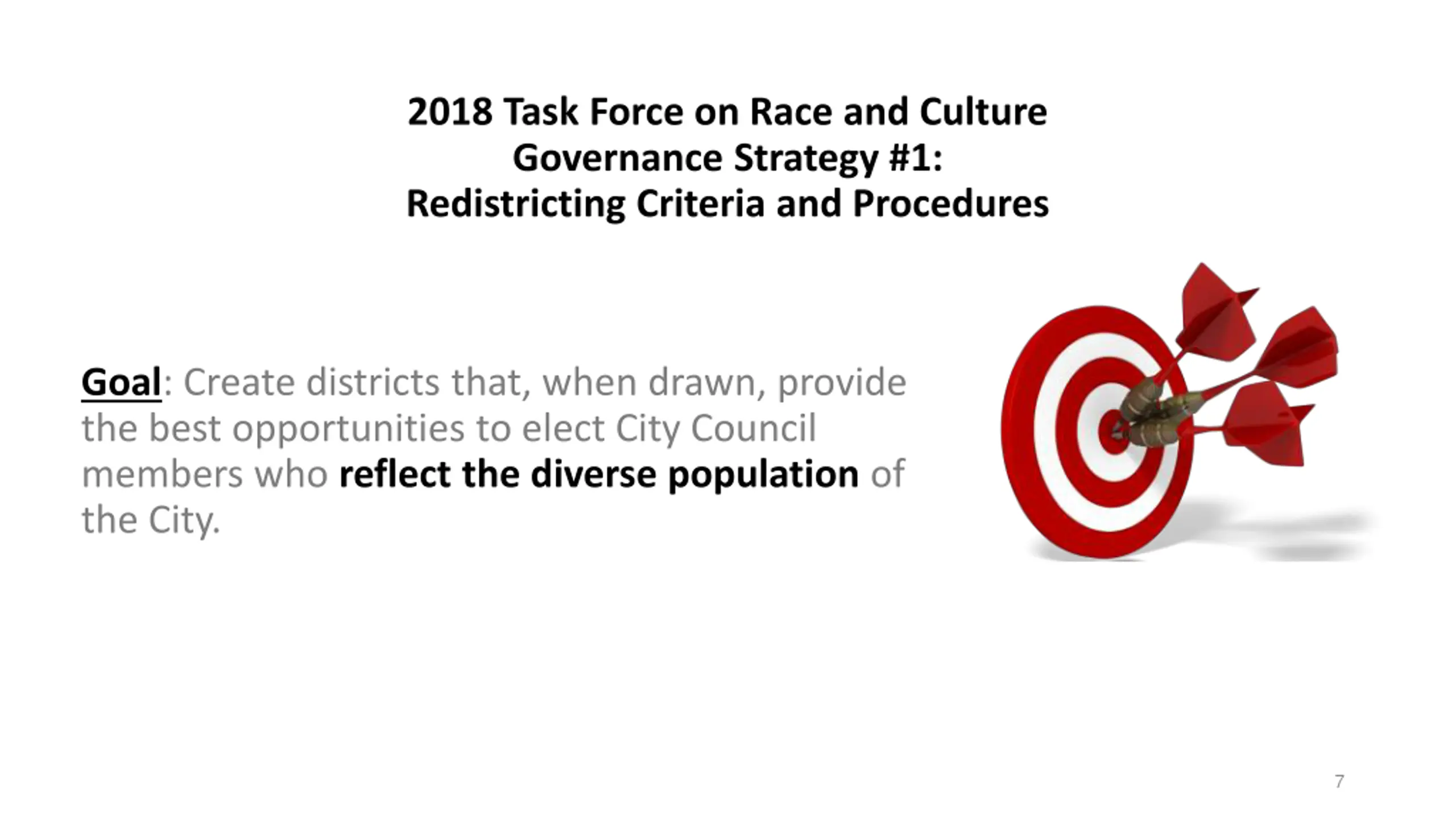 2018 Task Force on Race and Culture
Governance Strategy #1:
Redistricting Criteria and Procedures

Goal: Create districts that, when drawn, provide the best opportunities to elect City Council members who reflect the diverse population of the City.

7